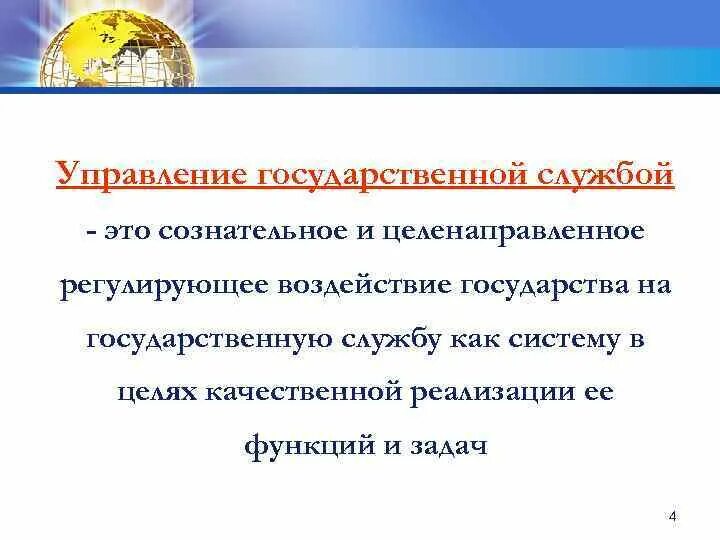 Управление государственной службой - это сознательное и целенаправленное регулирующее воздействие государства на государственную службу как систему в целях качественной реализации ее функций и задач

4